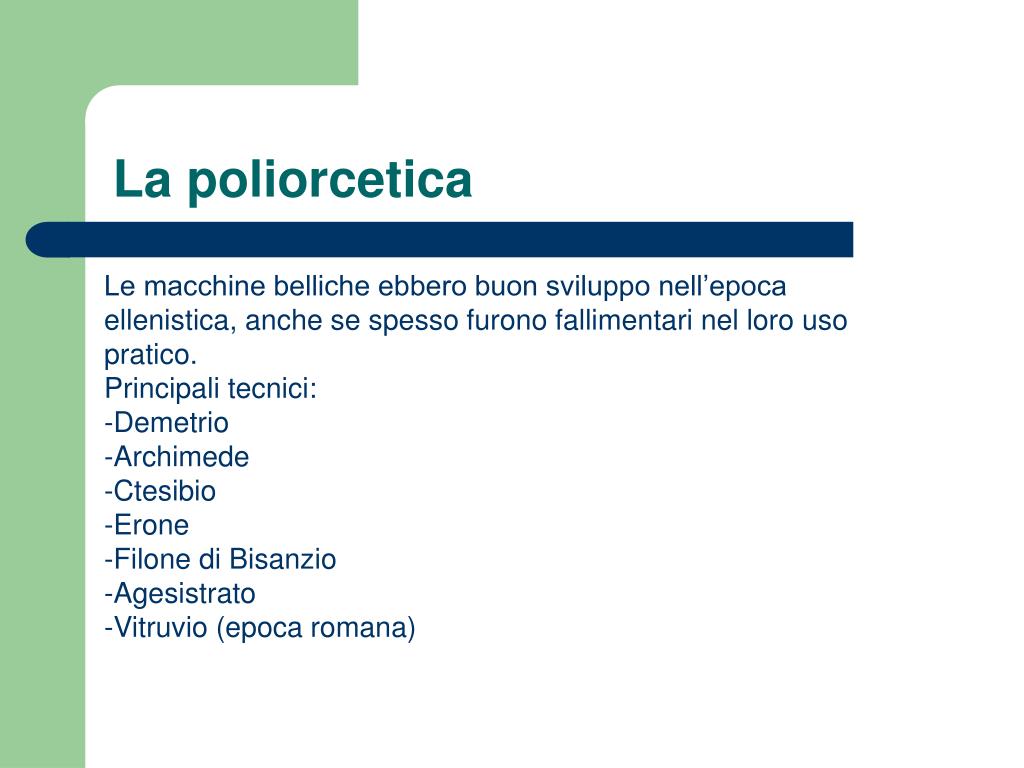 La poliorcetica

Le macchine belliche ebbero buon sviluppo nell’epoca ellenistica, anche se spesso furono fallimentari nel loro uso pratico.
Principali tecnici:
-Demetrio
-Archimede
-Ctesibio
-Erone
-Filone di Bisanzio
-Agesistrato
-Vitruvio (epoca romana)